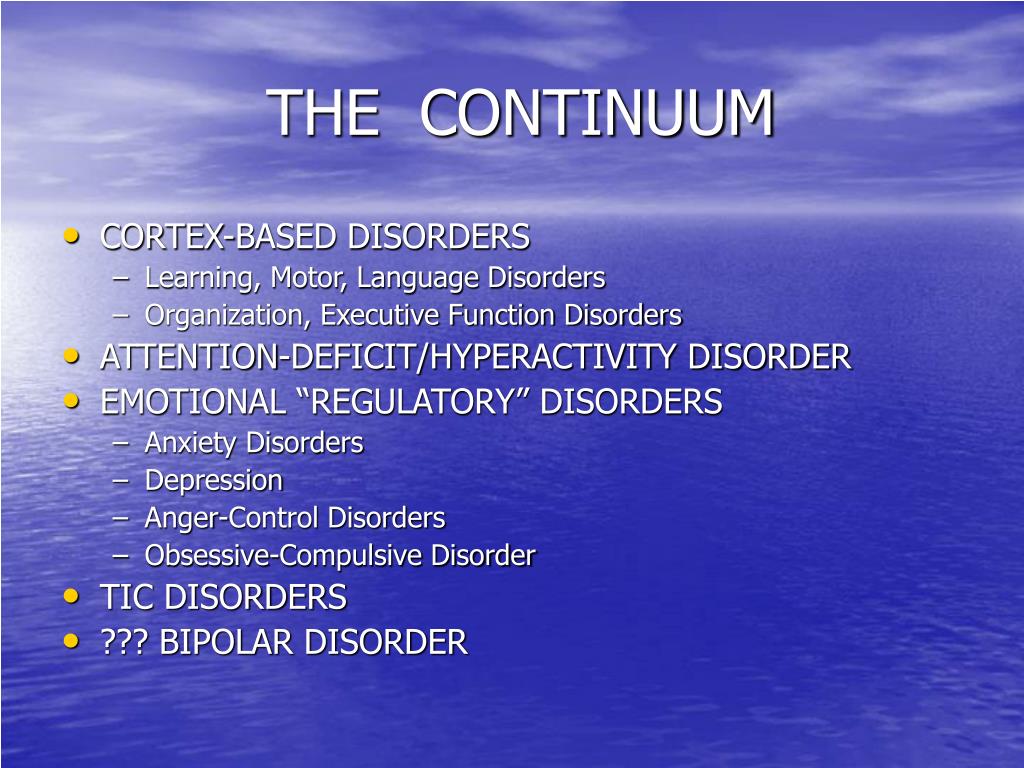 THE CONTINUUM

• CORTEX-BASED DISORDERS
 – Learning, Motor, Language Disorders
 – Organization, Executive Function Disorders
• ATTENTION-DEFICIT/HYPERACTIVITY DISORDER
• EMOTIONAL “REGULATORY” DISORDERS
 – Anxiety Disorders
 – Depression
 – Anger-Control Disorders
 – Obsessive-Compulsive Disorder
• TIC DISORDERS
• ??? BIPOLAR DISORDER